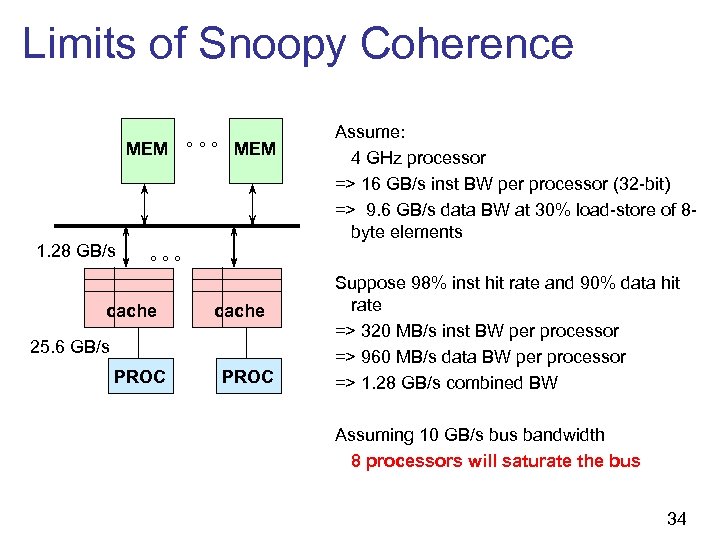 Limits of Snoopy Coherence

MEM ° ° ° MEM

1.28 GB/s ° ° °

cache cache

25.6 GB/s

PROC PROC

Assume:
4 GHz processor
=> 16 GB/s inst BW per processor (32-bit)
=> 9.6 GB/s data BW at 30% load-store of 8-byte elements

Suppose 98% inst hit rate and 90% data hit rate
=> 320 MB/s inst BW per processor
=> 960 MB/s data BW per processor
=> 1.28 GB/s combined BW

Assuming 10 GB/s bus bandwidth
8 processors will saturate the bus

34